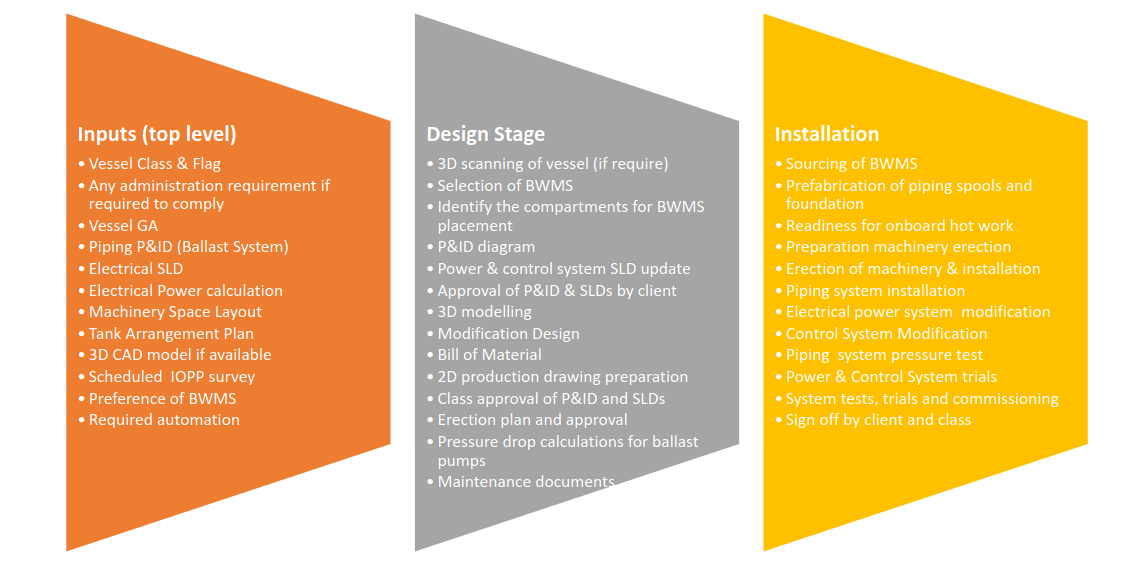 Inputs (top level)
• Vessel Class & Flag
• Any administration requirement if required to comply
• Vessel GA
• Piping P&ID (Ballast System)
• Electrical SLD
• Electrical Power calculation
• Machinery Space Layout
• Tank Arrangement Plan
• 3D CAD model if available
• Scheduled IOPP survey
• Preference of BWMS
• Required automation

Design Stage
• 3D scanning of vessel (if require)
• Selection of BWMS
• Identify the compartments for BWMS placement
• P&ID diagram
• Power & control system SLD update
• Approval of P&ID & SLDs by client
• 3D modelling
• Modification Design
• Bill of Material
• 2D production drawing preparation
• Class approval of P&ID and SLDs
• Erection plan and approval
• Pressure drop calculations for ballast pumps
• Maintenance documents

Installation
• Sourcing of BWMS
• Prefabrication of piping spools and foundation
• Readiness for onboard hot work
• Preparation machinery erection
• Erection of machinery & installation
• Piping system installation
• Electrical power system modification
• Control System Modification
• Piping system pressure test
• Power & Control System trials
• System tests, trials and commissioning
• Sign off by client and class